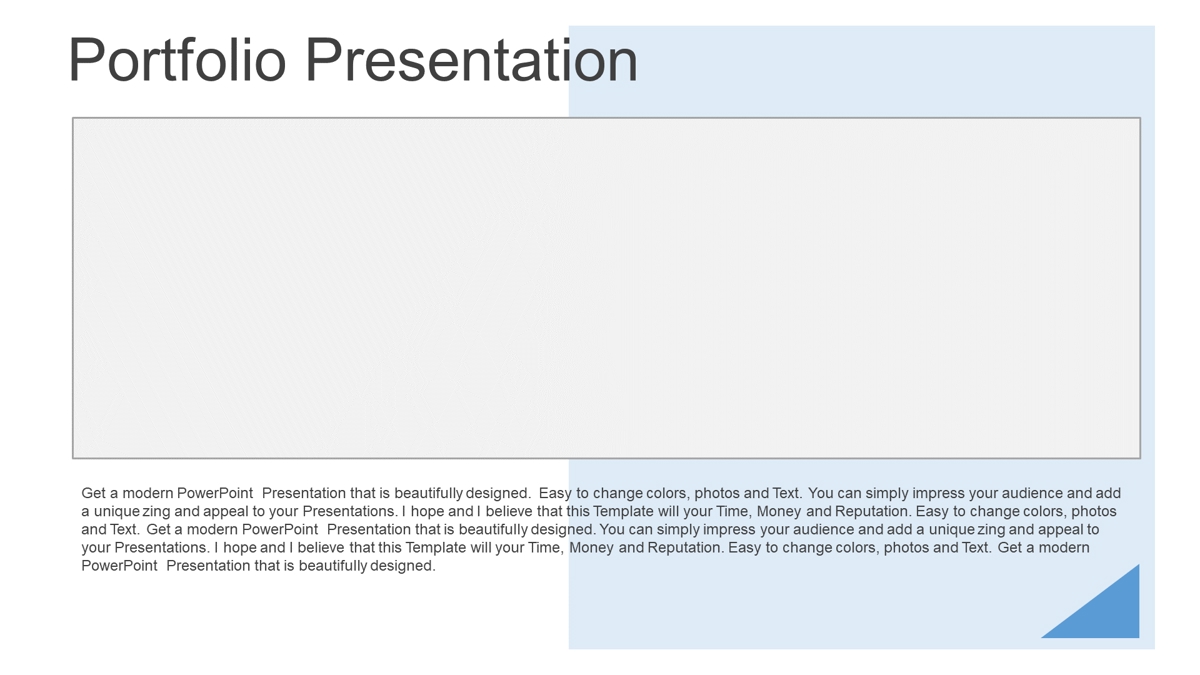 Portfolio Presentation

Get a modern PowerPoint Presentation that is beautifully designed. Easy to change colors, photos and Text. You can simply impress your audience and add a unique zing and appeal to your Presentations. I hope and I believe that this Template will your Time, Money and Reputation. Easy to change colors, photos and Text. Get a modern PowerPoint Presentation that is beautifully designed. You can simply impress your audience and add a unique zing and appeal to your Presentations. I hope and I believe that this Template will your Time, Money and Reputation. Easy to change colors, photos and Text. Get a modern PowerPoint Presentation that is beautifully designed.